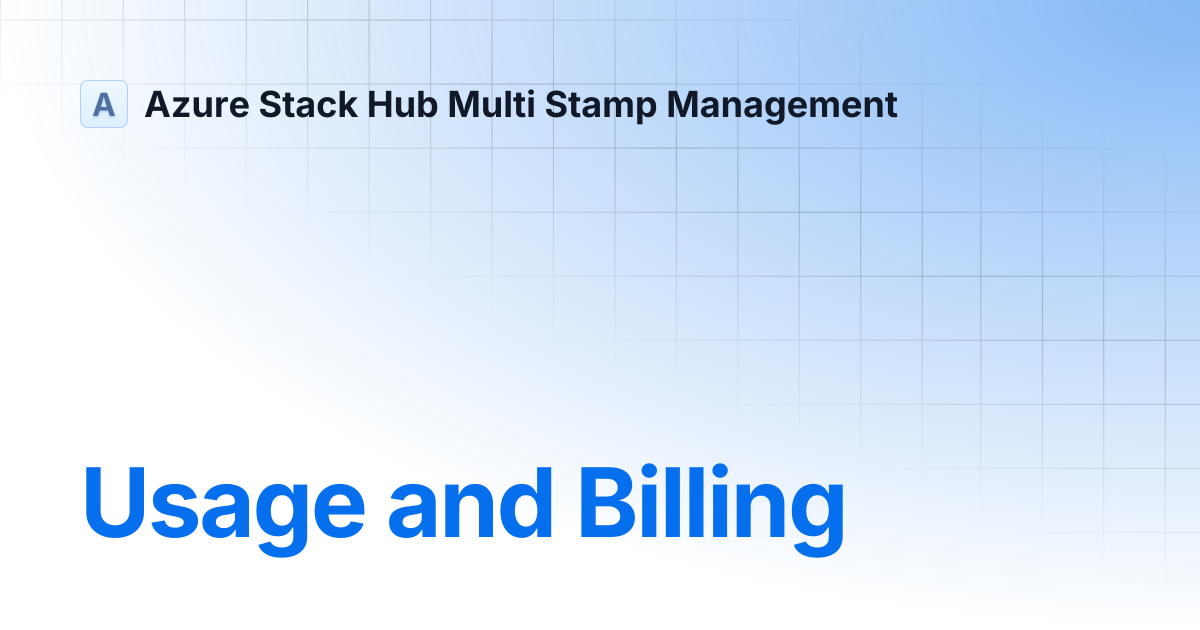 A Azure Stack Hub Multi Stamp Management

Usage and Billing